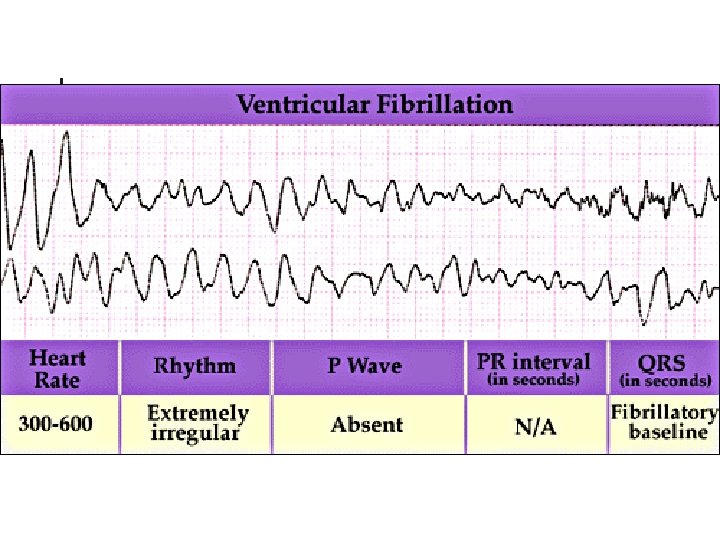 Ventricular Fibrillation

| Heart Rate | Rhythm | P Wave | PR interval (in seconds) | QRS (in seconds) |
|---|---|---|---|---|
| 300-600 | Extremely irregular | Absent | N/A | Fibrillatory baseline |